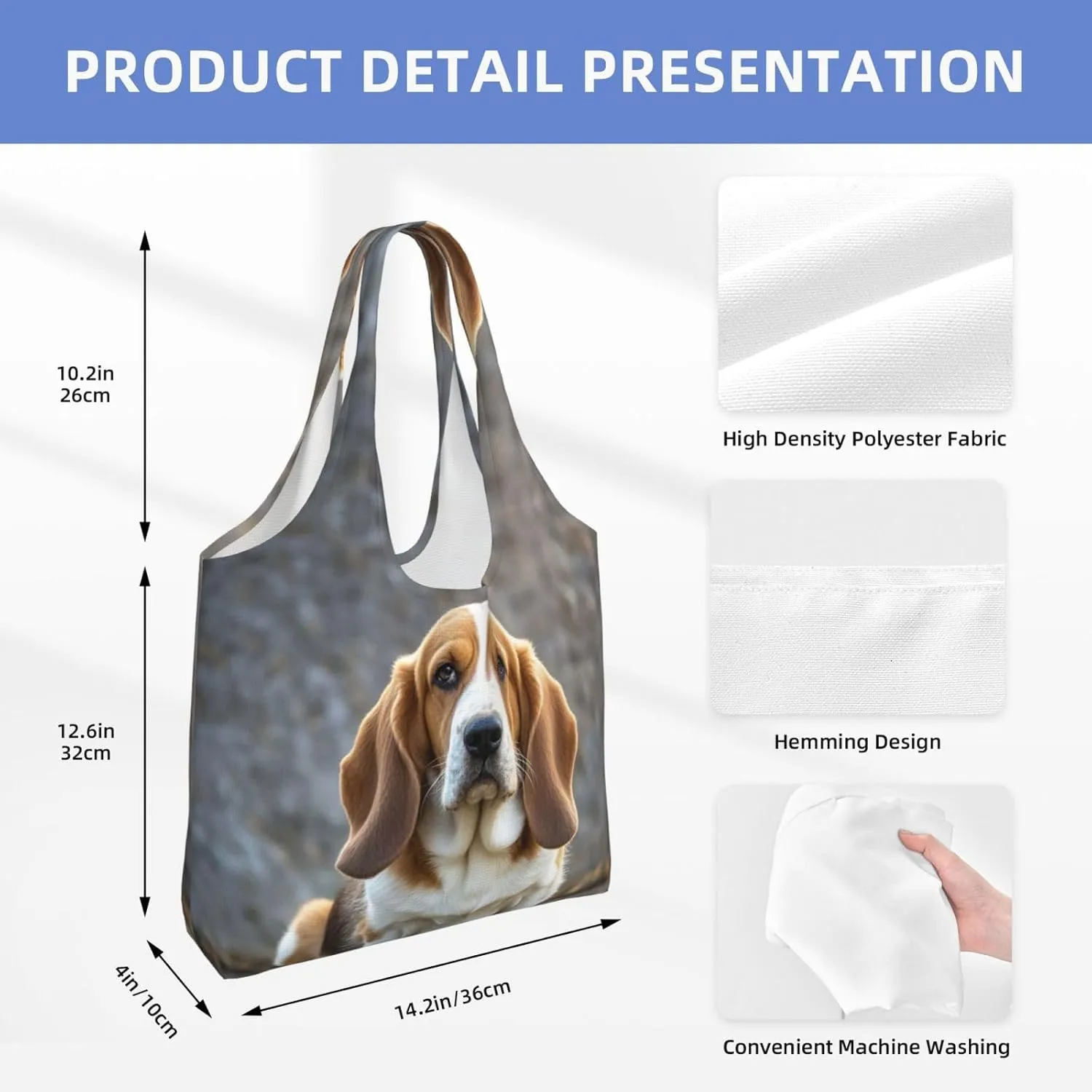 PRODUCT DETAIL PRESENTATION

10.2in
26cm

12.6in
32cm

4in/10cm

14.2in/36cm

High Density Polyester Fabric

Hemming Design

Convenient Machine Washing